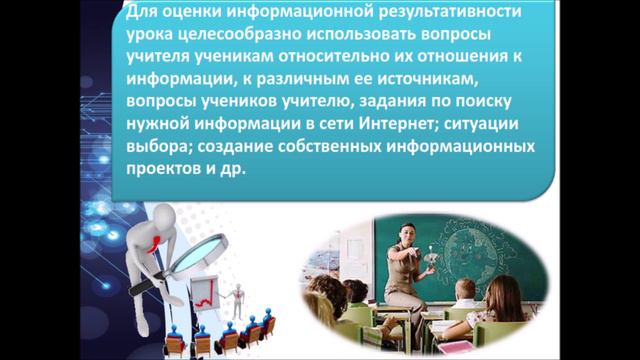 Для оценки информационной результативности урока целесообразно использовать вопросы учителя ученикам относительно их отношения к информации, к различным ее источникам, вопросы учеников учителю, задания по поиску нужной информации в сети Интернет; ситуации выбора; создание собственных информационных проектов и др.